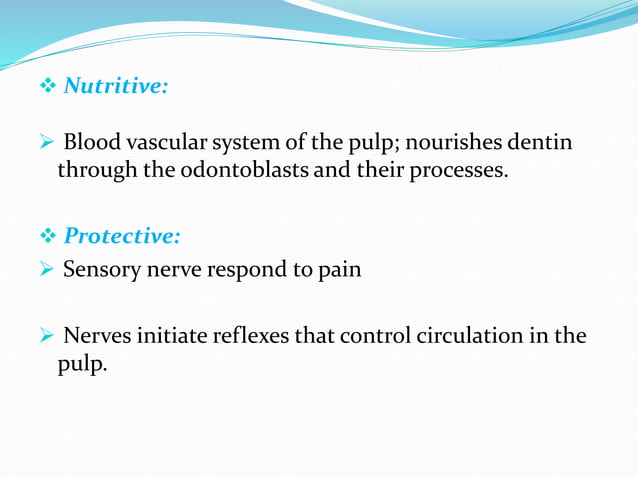 ❖ Nutritive:

➢ Blood vascular system of the pulp; nourishes dentin through the odontoblasts and their processes.

❖ Protective:

➢ Sensory nerve respond to pain

➢ Nerves initiate reflexes that control circulation in the pulp.